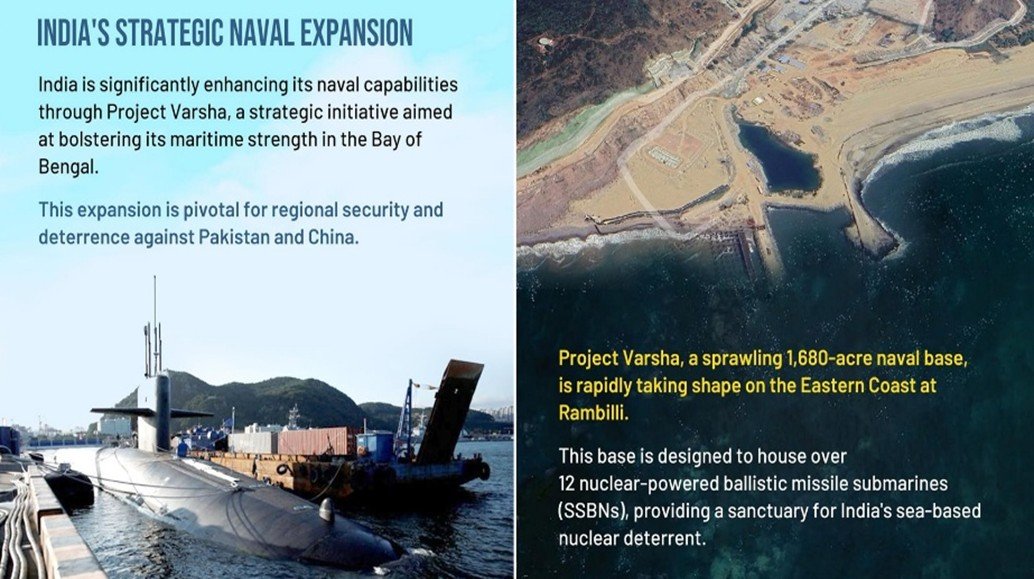 INDIA'S STRATEGIC NAVAL EXPANSION

India is significantly enhancing its naval capabilities through Project Varsha, a strategic initiative aimed at bolstering its maritime strength in the Bay of Bengal.

This expansion is pivotal for regional security and deterrence against Pakistan and China.

Project Varsha, a sprawling 1,680-acre naval base, is rapidly taking shape on the Eastern Coast at Rambilli.

This base is designed to house over 12 nuclear-powered ballistic missile submarines (SSBNs), providing a sanctuary for India's sea-based nuclear deterrent.